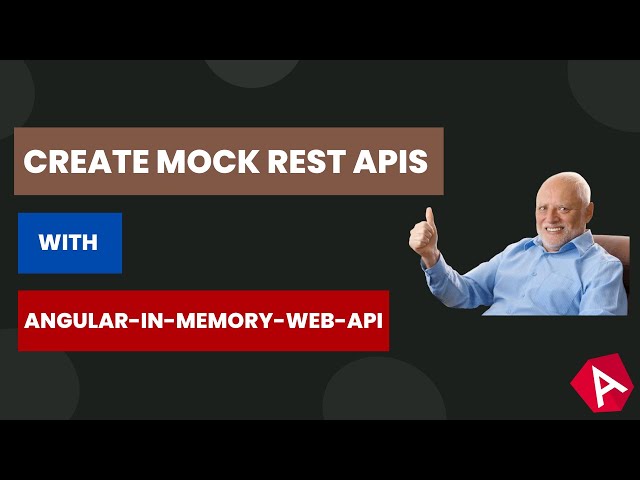 CREATE MOCK REST APIS

WITH

ANGULAR-IN-MEMORY-WEB-API

A